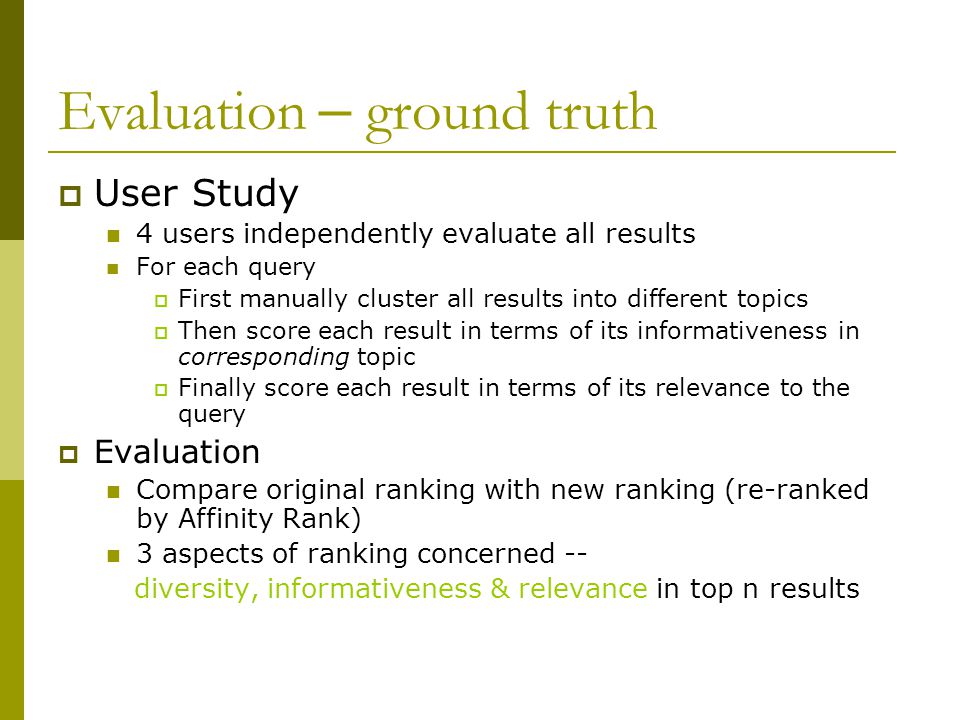 Evaluation – ground truth

User Study

4 users independently evaluate all results

For each query

First manually cluster all results into different topics

Then score each result in terms of its informativeness in corresponding topic

Finally score each result in terms of its relevance to the query

Evaluation

Compare original ranking with new ranking (re-ranked by Affinity Rank)

3 aspects of ranking concerned -- diversity, informativeness & relevance in top n results